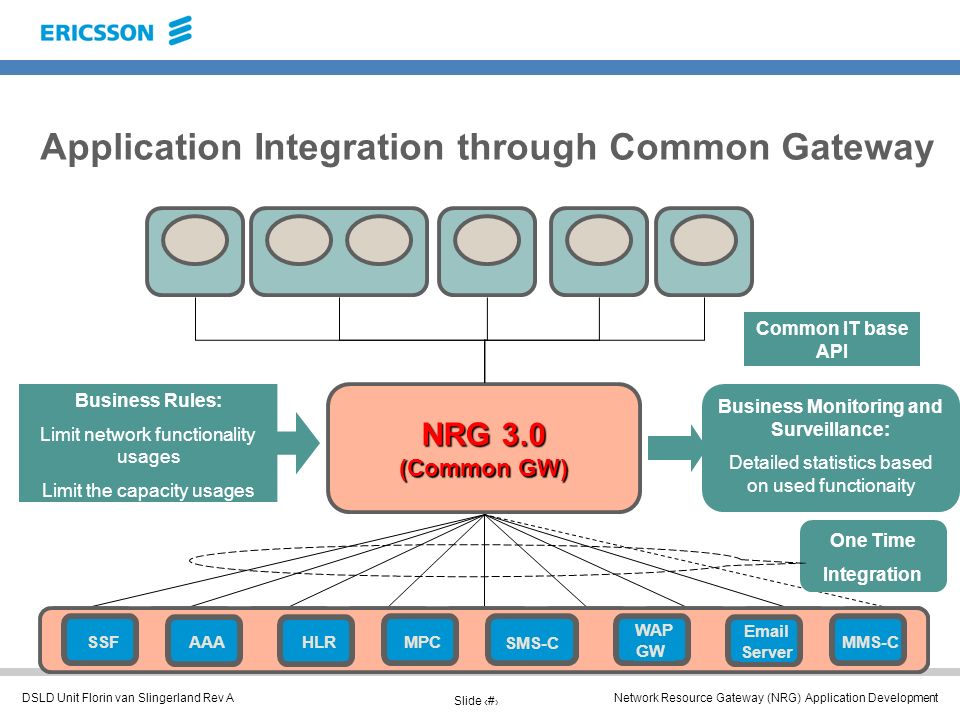 ERICSSON

Application Integration through Common Gateway

Common IT base API

Business Rules:

Limit network functionality usages

Limit the capacity usages

NRG 3.0
(Common GW)

Business Monitoring and Surveillance:

Detailed statistics based on used functionaity

One Time Integration

SSF

AAA

HLR

MPC

SMS-C

WAP GW

Email Server

MMS-C

DSLD Unit Florin van Slingerland Rev A

Slide ‹#›

Network Resource Gateway (NRG) Application Development